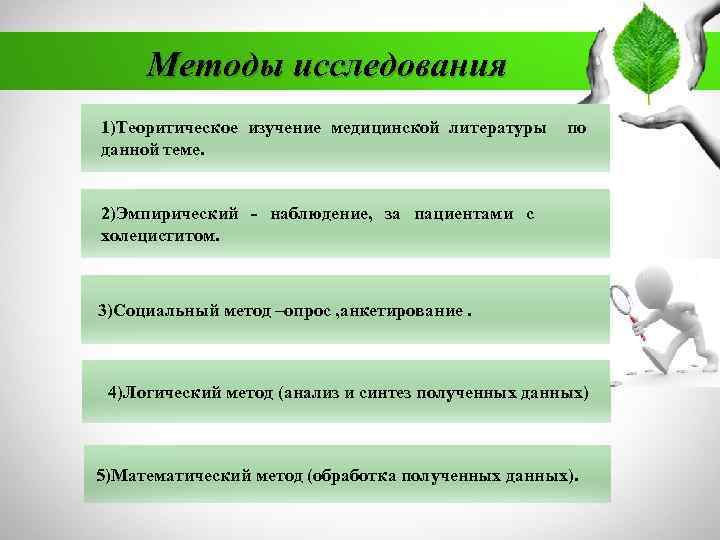 Методы исследования

1)Теоритическое изучение медицинской литературы по данной теме.

2)Эмпирический - наблюдение, за пациентами с холециститом.

3)Социальный метод –опрос ,анкетирование .

4)Логический метод (анализ и синтез полученных данных)

5)Математический метод (обработка полученных данных).